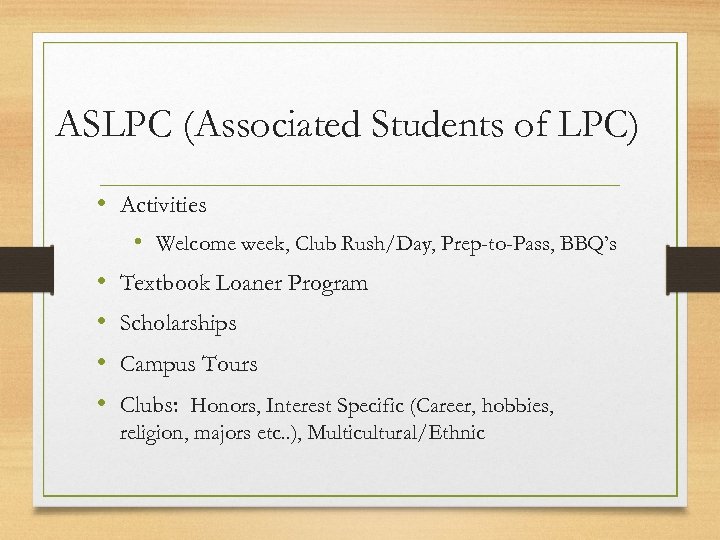 ASLPC (Associated Students of LPC)

• Activities
  • Welcome week, Club Rush/Day, Prep-to-Pass, BBQ's
• Textbook Loaner Program
• Scholarships
• Campus Tours
• Clubs: Honors, Interest Specific (Career, hobbies, religion, majors etc..), Multicultural/Ethnic